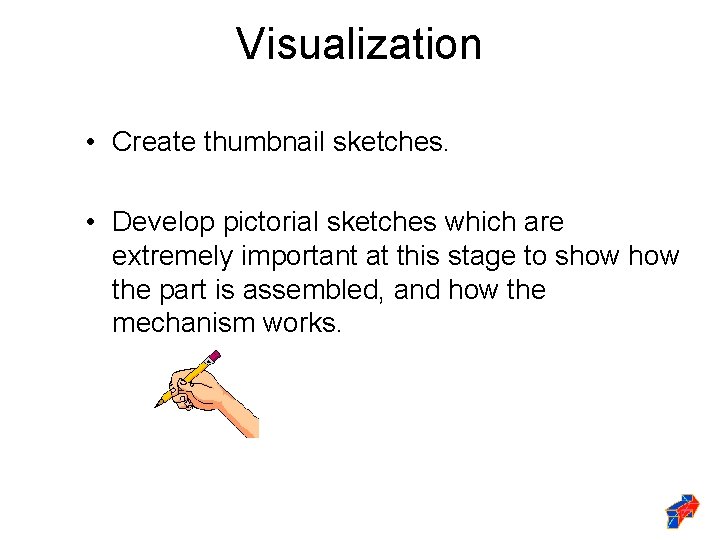 Visualization

• Create thumbnail sketches.

• Develop pictorial sketches which are extremely important at this stage to show how the part is assembled, and how the mechanism works.